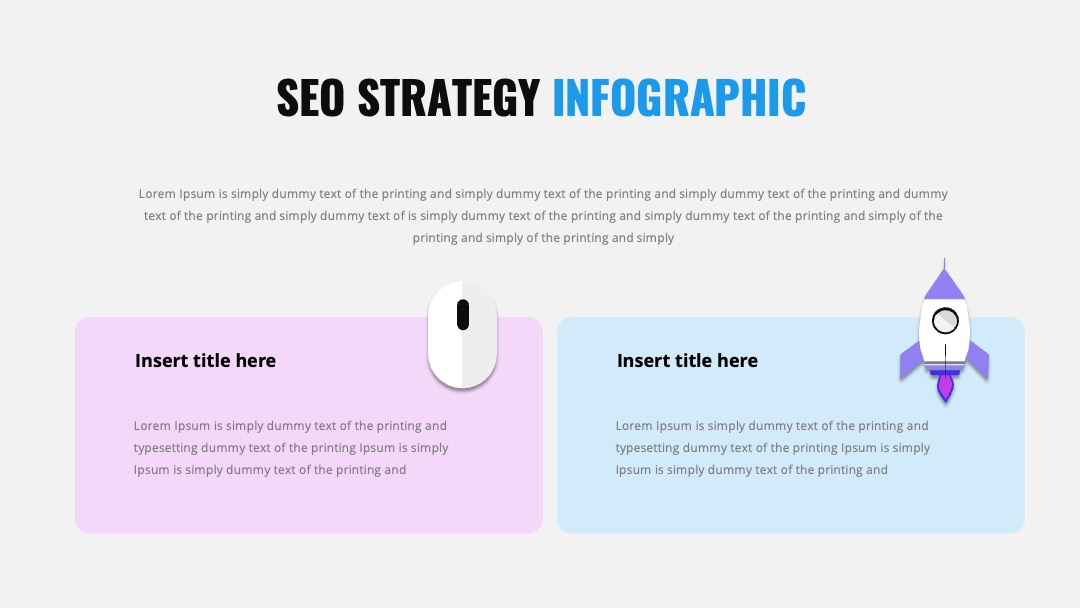 SEO STRATEGY INFOGRAPHIC

Lorem Ipsum is simply dummy text of the printing and simply dummy text of the printing and simply dummy text of the printing and dummy text of the printing and simply dummy text of is simply dummy text of the printing and simply dummy text of the printing and simply of the printing and simply of the printing and simply

Insert title here

Lorem Ipsum is simply dummy text of the printing and typesetting dummy text of the printing Ipsum is simply Ipsum is simply dummy text of the printing and

Insert title here

Lorem Ipsum is simply dummy text of the printing and typesetting dummy text of the printing Ipsum is simply Ipsum is simply dummy text of the printing and